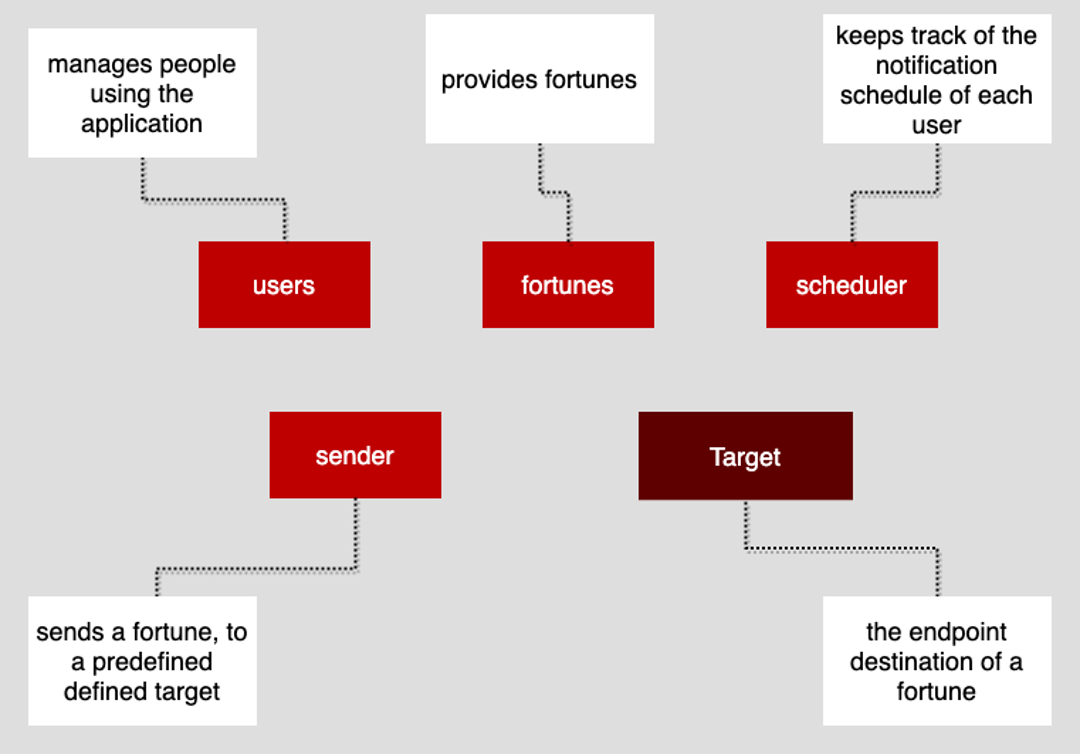 manages people using the application

provides fortunes

keeps track of the notification schedule of each user

users

fortunes

scheduler

sender

Target

sends a fortune, to a predefined defined target

the endpoint destination of a fortune